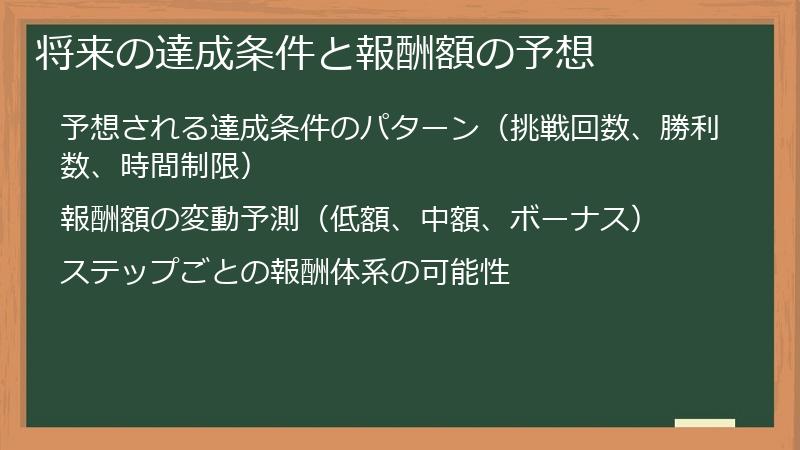 将来の達成条件と報酬額の予想

予想される達成条件のパターン（挑戦回数、勝利数、時間制限）

報酬額の変動予測（低額、中額、ボーナス）

ステップごとの報酬体系の可能性